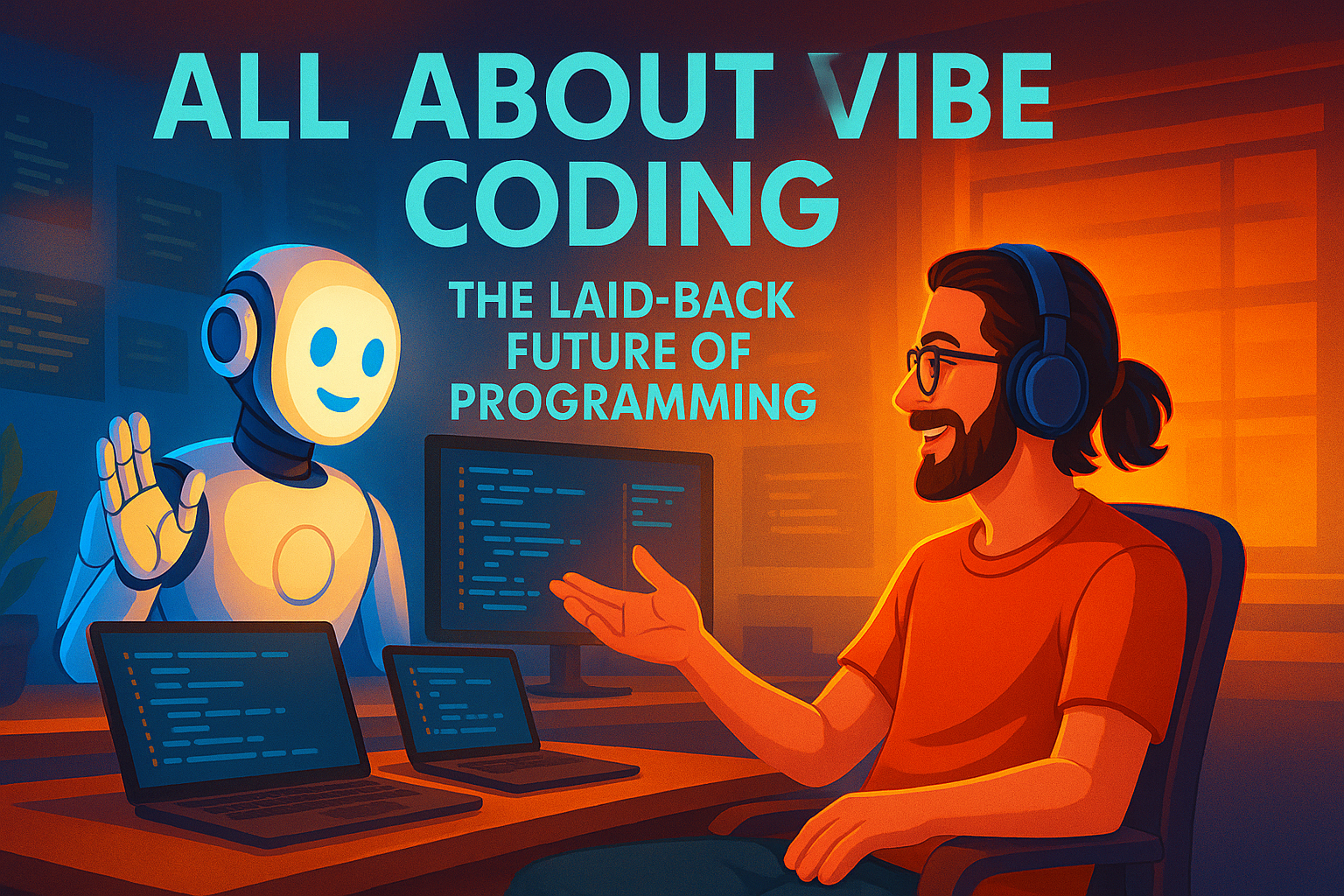 ALL ABOUT VIBE CODING

THE LAID-BACK FUTURE OF PROGRAMMING